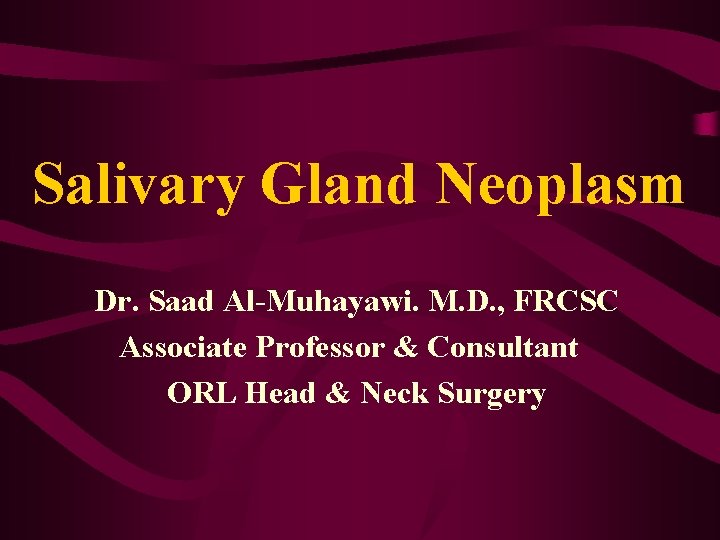 Salivary Gland Neoplasm

Dr. Saad Al-Muhayawi. M.D., FRCSC
Associate Professor & Consultant
ORL Head & Neck Surgery